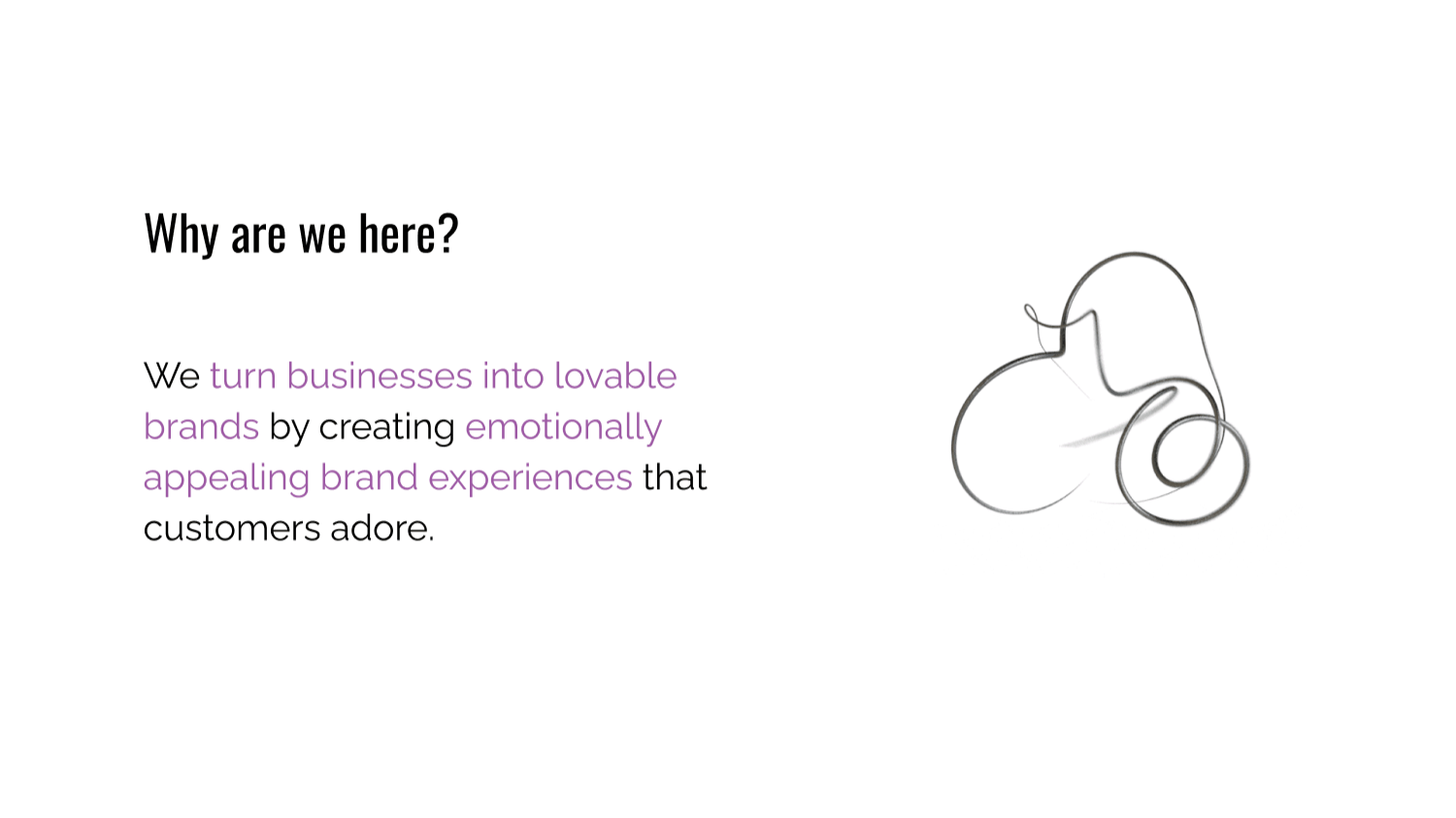 Why are we here?

We turn businesses into lovable brands by creating emotionally appealing brand experiences that customers adore.